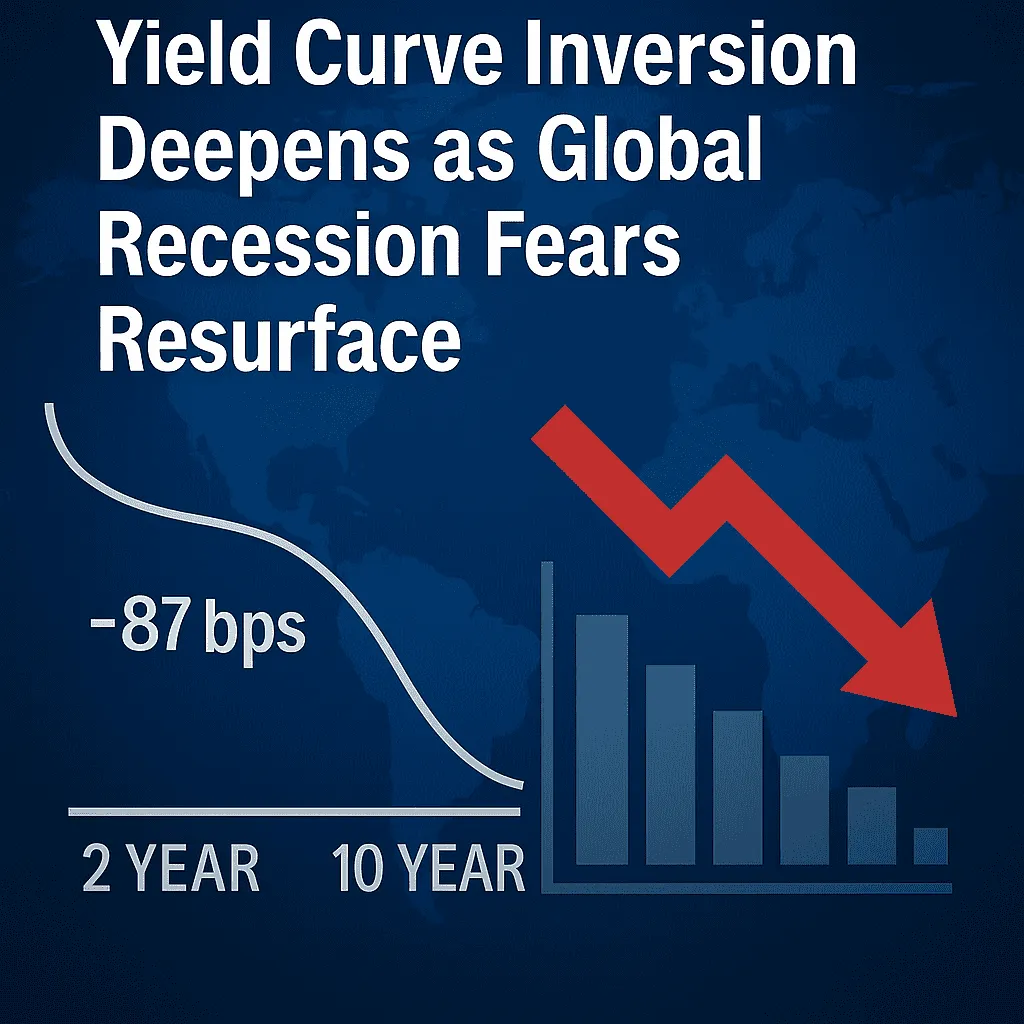 Yield Curve Inversion Deepens as Global Recession Fears Resurface

-87 bps

2 YEAR

10 YEAR